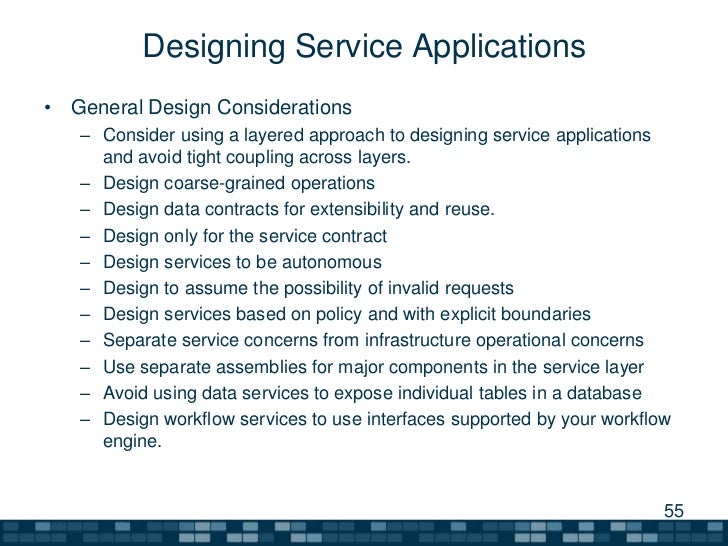 Designing Service Applications

• General Design Considerations
– Consider using a layered approach to designing service applications and avoid tight coupling across layers.
– Design coarse-grained operations
– Design data contracts for extensibility and reuse.
– Design only for the service contract
– Design services to be autonomous
– Design to assume the possibility of invalid requests
– Design services based on policy and with explicit boundaries
– Separate service concerns from infrastructure operational concerns
– Use separate assemblies for major components in the service layer
– Avoid using data services to expose individual tables in a database
– Design workflow services to use interfaces supported by your workflow engine.

55